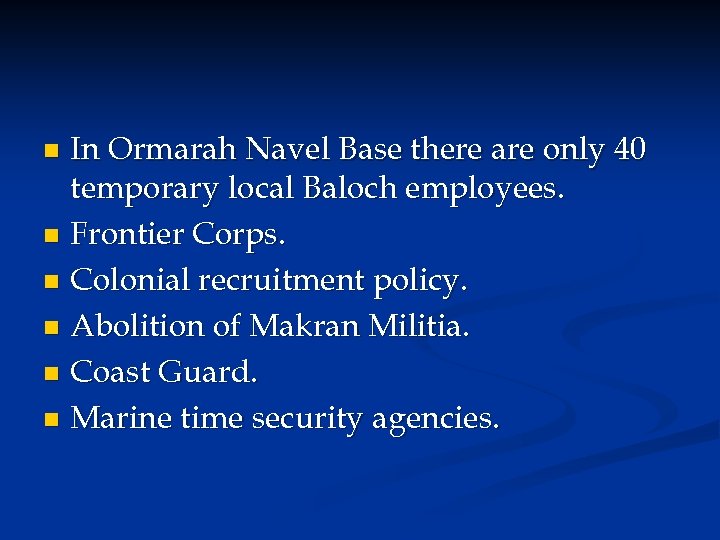 - In Ormarah Navel Base there are only 40 temporary local Baloch employees.
- Frontier Corps.
- Colonial recruitment policy.
- Abolition of Makran Militia.
- Coast Guard.
- Marine time security agencies.